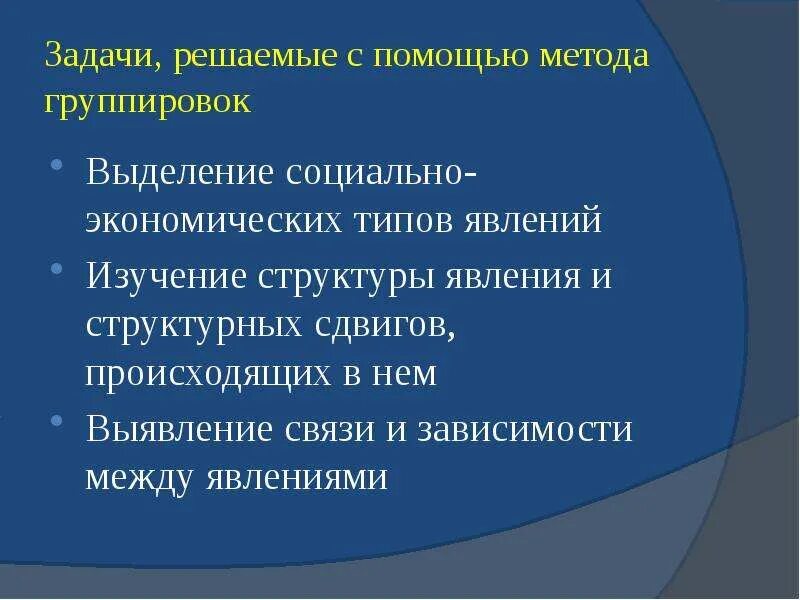 Задачи, решаемые с помощью метода группировок

- Выделение социально-экономических типов явлений
- Изучение структуры явления и структурных сдвигов, происходящих в нем
- Выявление связи и зависимости между явлениями